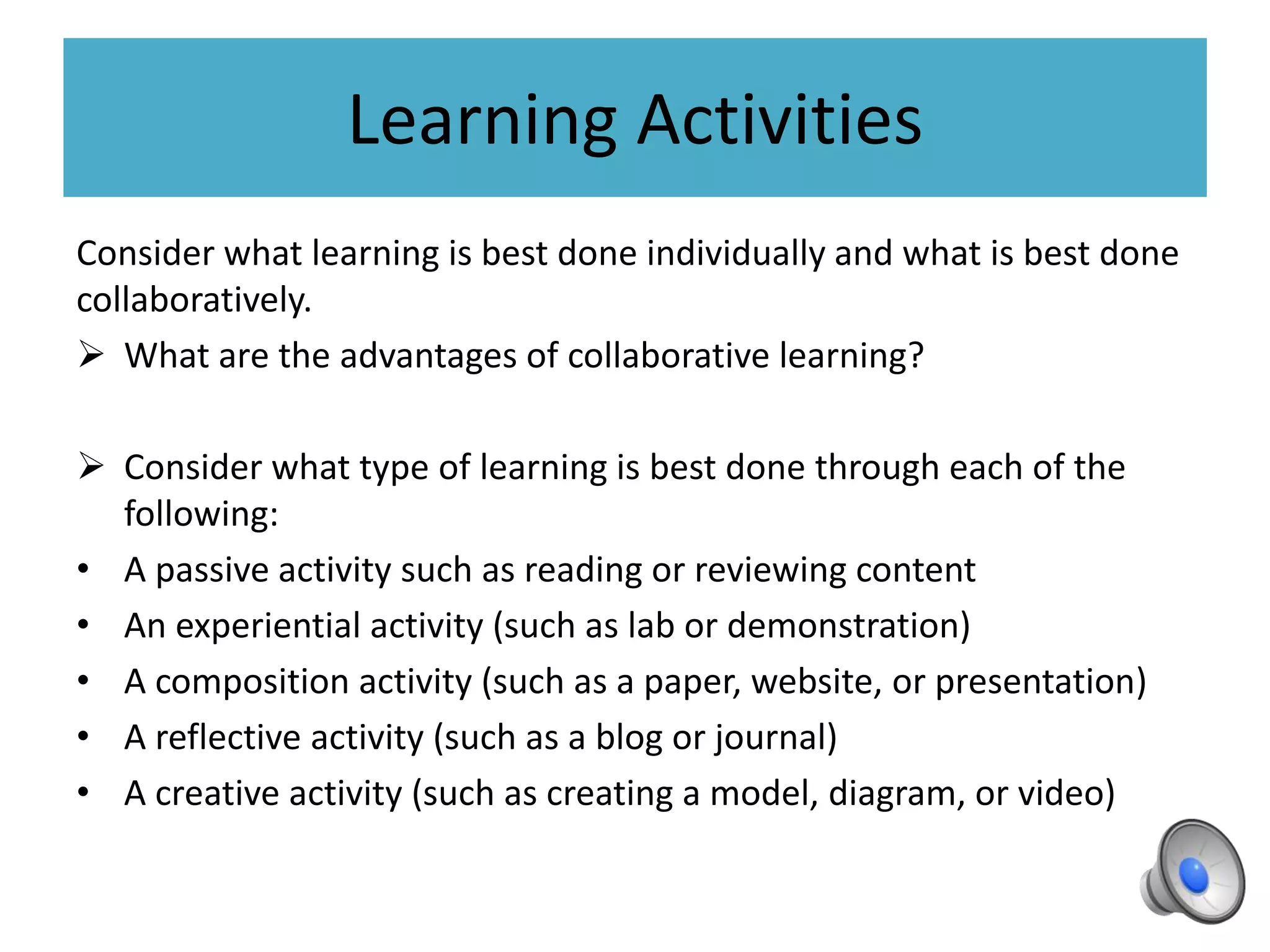 Learning Activities

Consider what learning is best done individually and what is best done collaboratively.

➢ What are the advantages of collaborative learning?

➢ Consider what type of learning is best done through each of the following:

• A passive activity such as reading or reviewing content
• An experiential activity (such as lab or demonstration)
• A composition activity (such as a paper, website, or presentation)
• A reflective activity (such as a blog or journal)
• A creative activity (such as creating a model, diagram, or video)